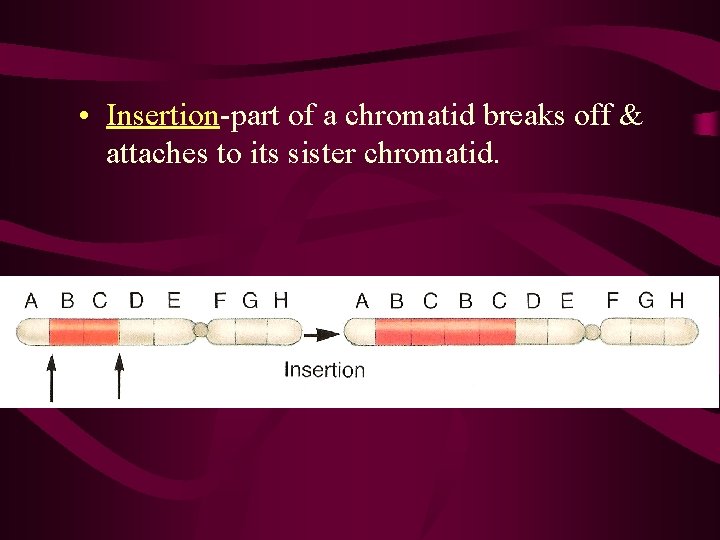 • Insertion-part of a chromatid breaks off & attaches to its sister chromatid.

A B C D E F G H

A B C B C D E F G H

Insertion